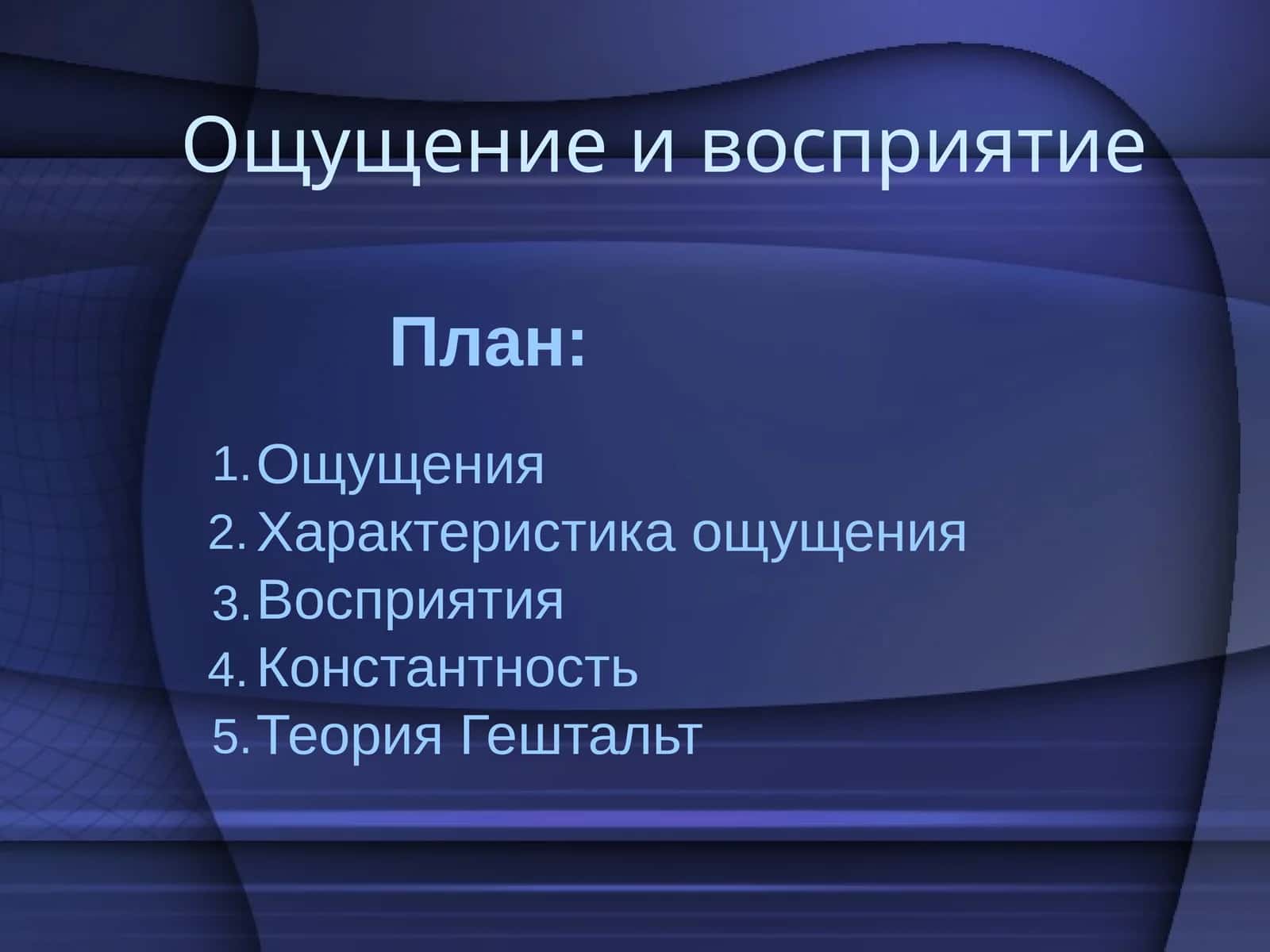 Ощущение и восприятие

План:

1. Ощущения
2. Характеристика ощущения
3. Восприятия
4. Константность
5. Теория Гештальт